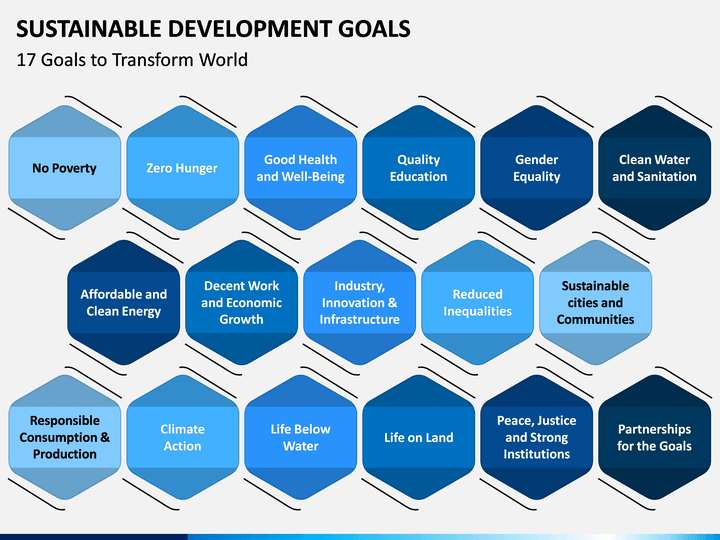 SUSTAINABLE DEVELOPMENT GOALS

17 Goals to Transform World

No Poverty

Zero Hunger

Good Health and Well-Being

Quality Education

Gender Equality

Clean Water and Sanitation

Affordable and Clean Energy

Decent Work and Economic Growth

Industry, Innovation & Infrastructure

Reduced Inequalities

Sustainable cities and Communities

Responsible Consumption & Production

Climate Action

Life Below Water

Life on Land

Peace, Justice and Strong Institutions

Partnerships for the Goals